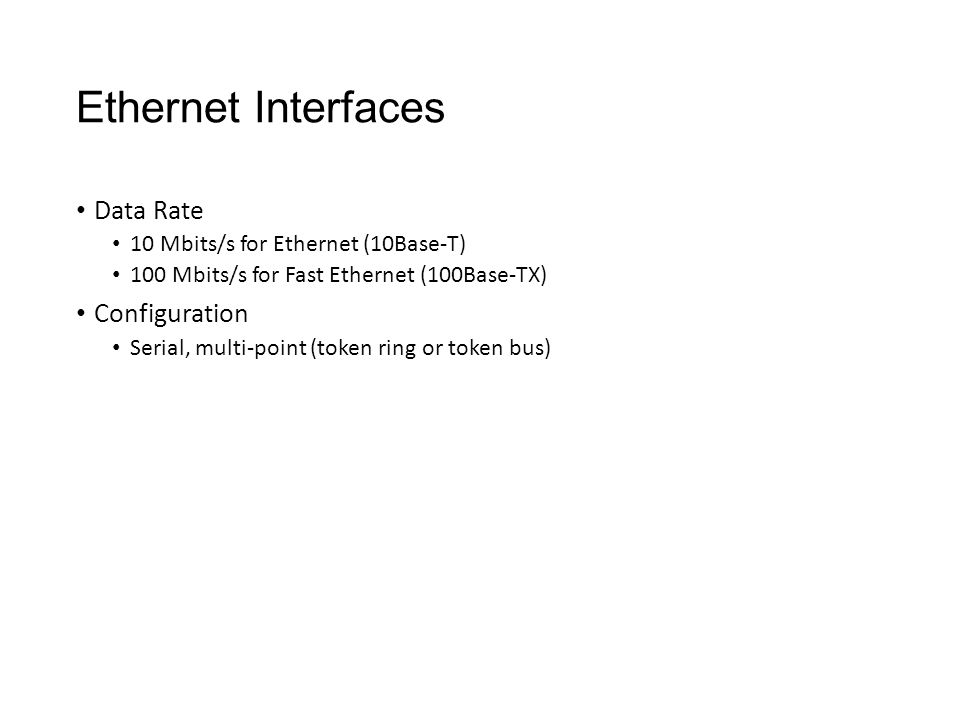 Ethernet Interfaces

• Data Rate
 • 10 Mbits/s for Ethernet (10Base-T)
 • 100 Mbits/s for Fast Ethernet (100Base-TX)
• Configuration
 • Serial, multi-point (token ring or token bus)